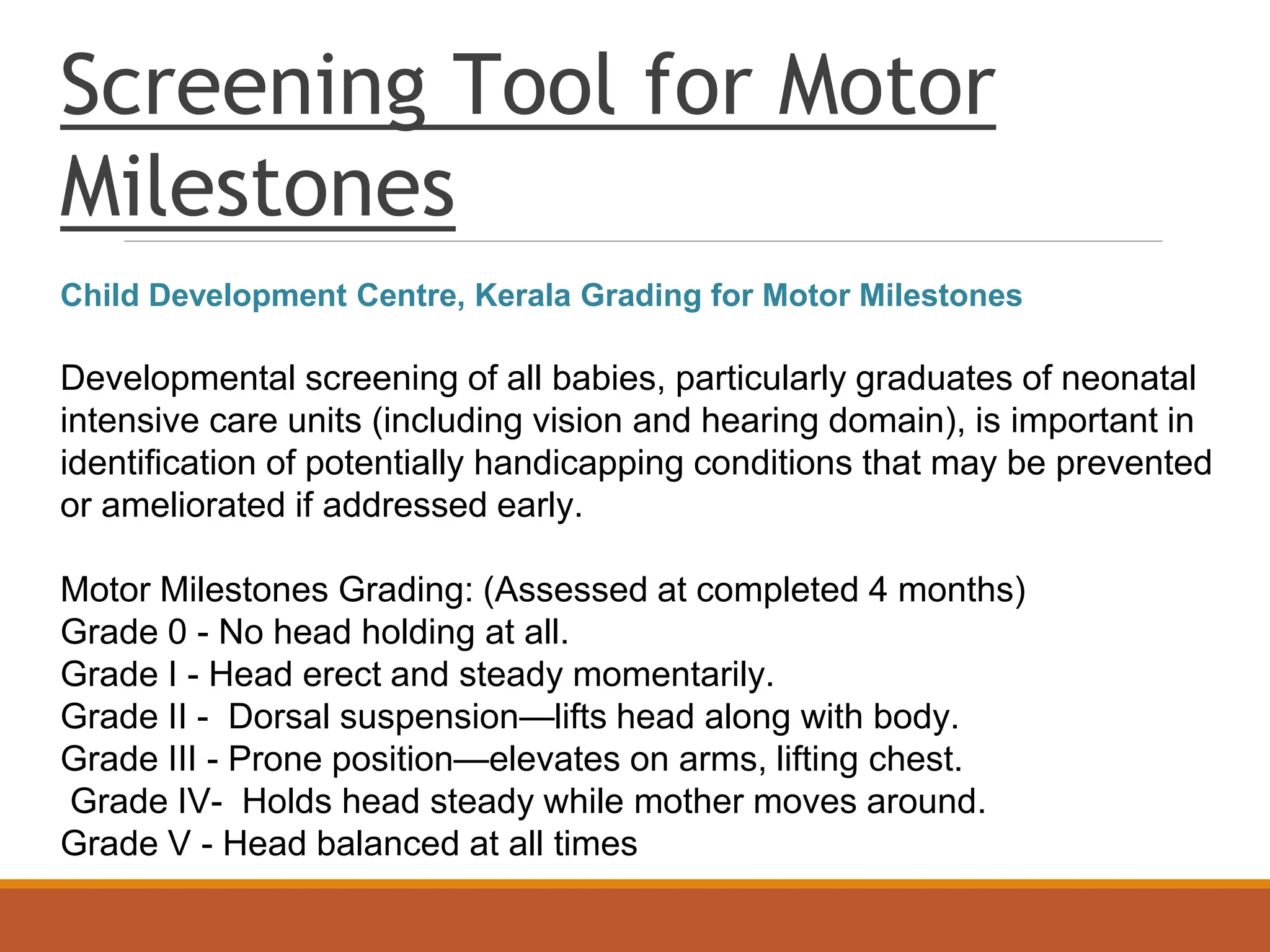 Screening Tool for Motor Milestones

Child Development Centre, Kerala Grading for Motor Milestones

Developmental screening of all babies, particularly graduates of neonatal intensive care units (including vision and hearing domain), is important in identification of potentially handicapping conditions that may be prevented or ameliorated if addressed early.

Motor Milestones Grading: (Assessed at completed 4 months)
Grade 0 - No head holding at all.
Grade I - Head erect and steady momentarily.
Grade II - Dorsal suspension—lifts head along with body.
Grade III - Prone position—elevates on arms, lifting chest.
Grade IV- Holds head steady while mother moves around.
Grade V - Head balanced at all times